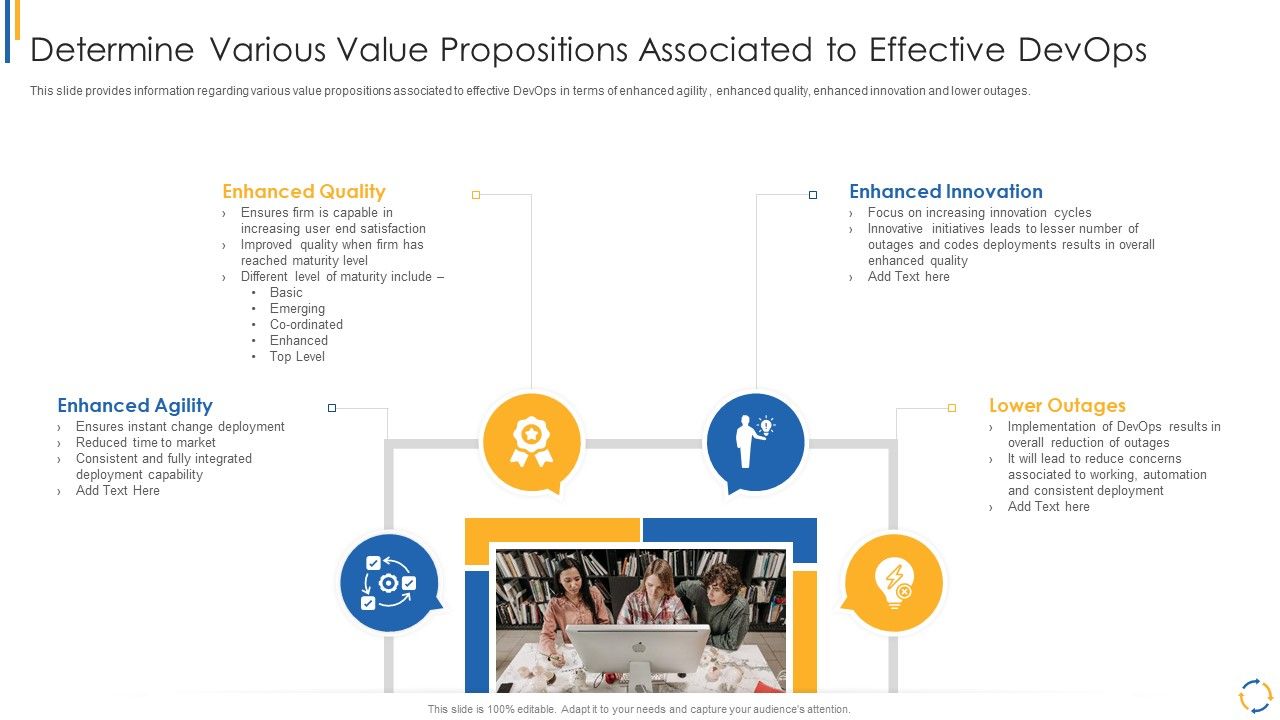 Determine Various Value Propositions Associated to Effective DevOps

This slide provides information regarding various value propositions associated to effective DevOps in terms of enhanced agility , enhanced quality, enhanced innovation and lower outages.

Enhanced Quality
› Ensures firm is capable in increasing user end satisfaction
› Improved quality when firm has reached maturity level
› Different level of maturity include –
• Basic
• Emerging
• Co-ordinated
• Enhanced
• Top Level

Enhanced Innovation
› Focus on increasing innovation cycles
› Innovative initiatives leads to lesser number of outages and codes deployments results in overall enhanced quality
› Add Text here

Enhanced Agility
› Ensures instant change deployment
› Reduced time to market
› Consistent and fully integrated deployment capability
› Add Text Here

Lower Outages
› Implementation of DevOps results in overall reduction of outages
› It will lead to reduce concerns associated to working, automation and consistent deployment
› Add Text here

This slide is 100% editable. Adapt it to your needs and capture your audience's attention.